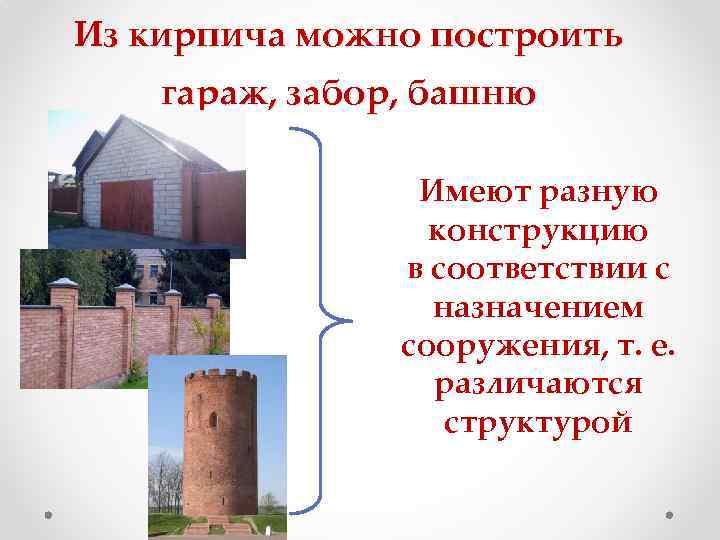 Из кирпича можно построить гараж, забор, башню

Имеют разную конструкцию в соответствии с назначением сооружения, т. е. различаются структурой